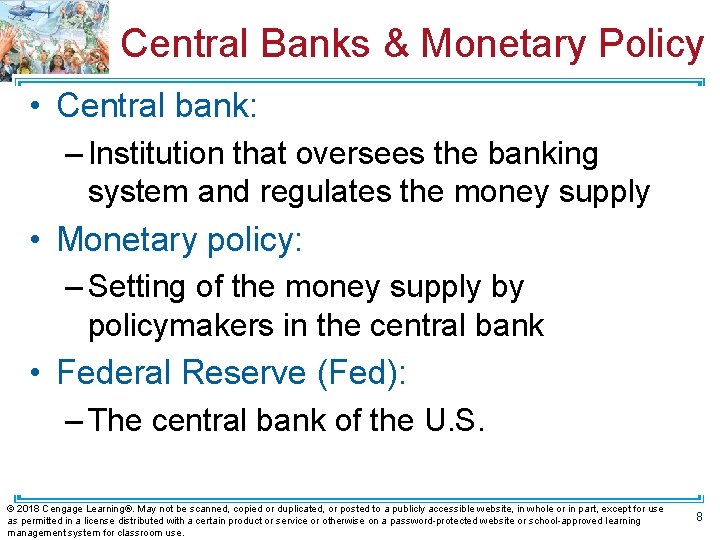 Central Banks & Monetary Policy

• Central bank:
– Institution that oversees the banking system and regulates the money supply

• Monetary policy:
– Setting of the money supply by policymakers in the central bank

• Federal Reserve (Fed):
– The central bank of the U.S.

© 2018 Cengage Learning®. May not be scanned, copied or duplicated, or posted to a publicly accessible website, in whole or in part, except for use as permitted in a license distributed with a certain product or service or otherwise on a password-protected website or school-approved learning management system for classroom use.

8